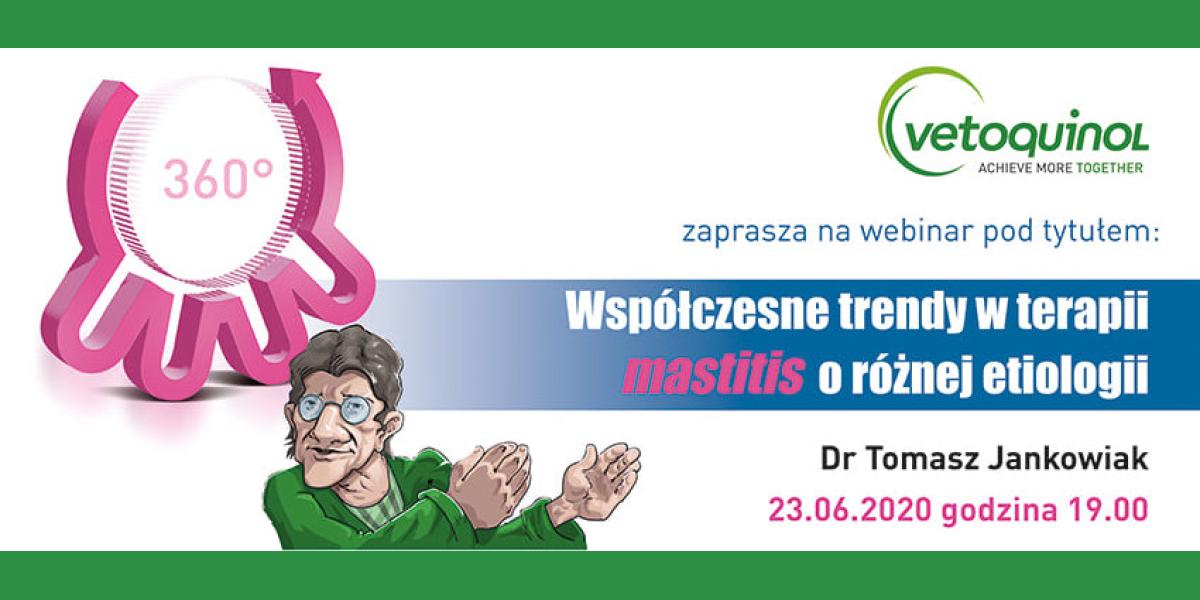 360°

vetoquinol
ACHIEVE MORE TOGETHER

zaprasza na webinar pod tytułem:

Współczesne trendy w terapii mastitis o różnej etiologii

Dr Tomasz Jankowiak

23.06.2020 godzina 19.00